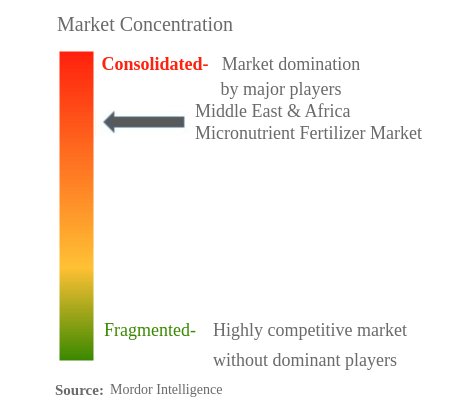 Market Concentration

Consolidated- Market domination by major players

Middle East & Africa Micronutrient Fertilizer Market

Fragmented- Highly competitive market without dominant players

Source: Mordor Intelligence